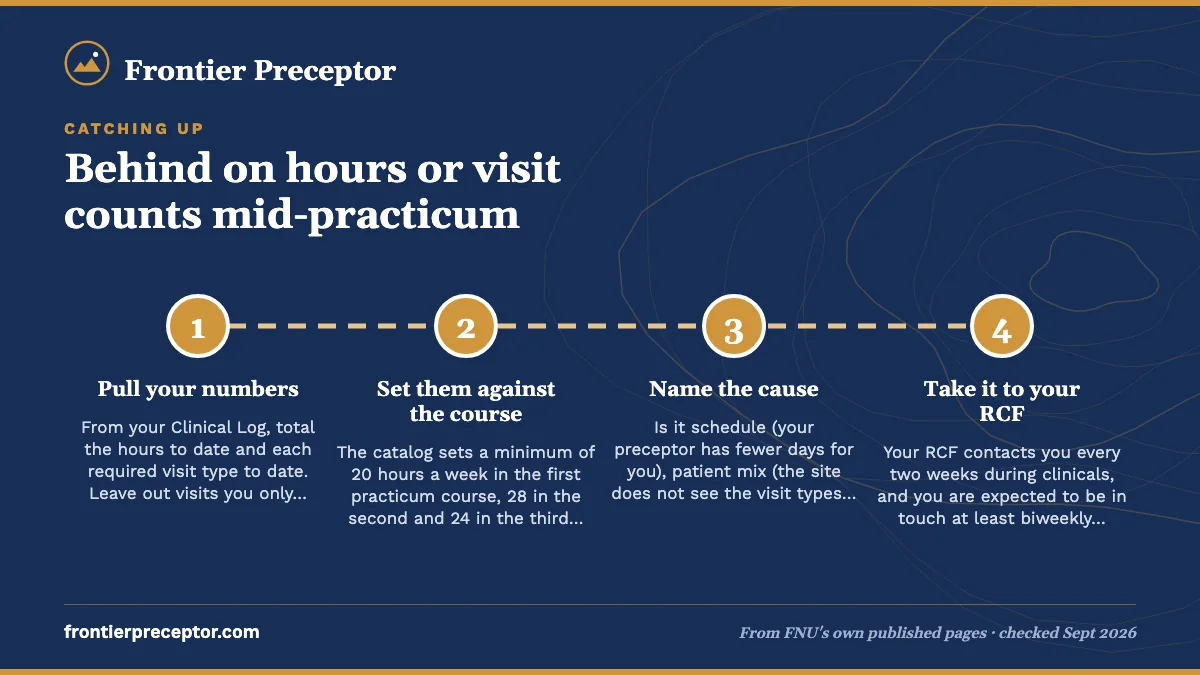 Frontier Preceptor

CATCHING UP

Behind on hours or visit counts mid-practicum

1

Pull your numbers

From your Clinical Log, total the hours to date and each required visit type to date. Leave out visits you only...

2

Set them against the course

The catalog sets a minimum of 20 hours a week in the first practicum course, 28 in the second and 24 in the third...

3

Name the cause

Is it schedule (your preceptor has fewer days for you), patient mix (the site does not see the visit types...

4

Take it to your RCF

Your RCF contacts you every two weeks during clinicals, and you are expected to be in touch at least biweekly...

frontierpreceptor.com

From FNU's own published pages · checked Sept 2026